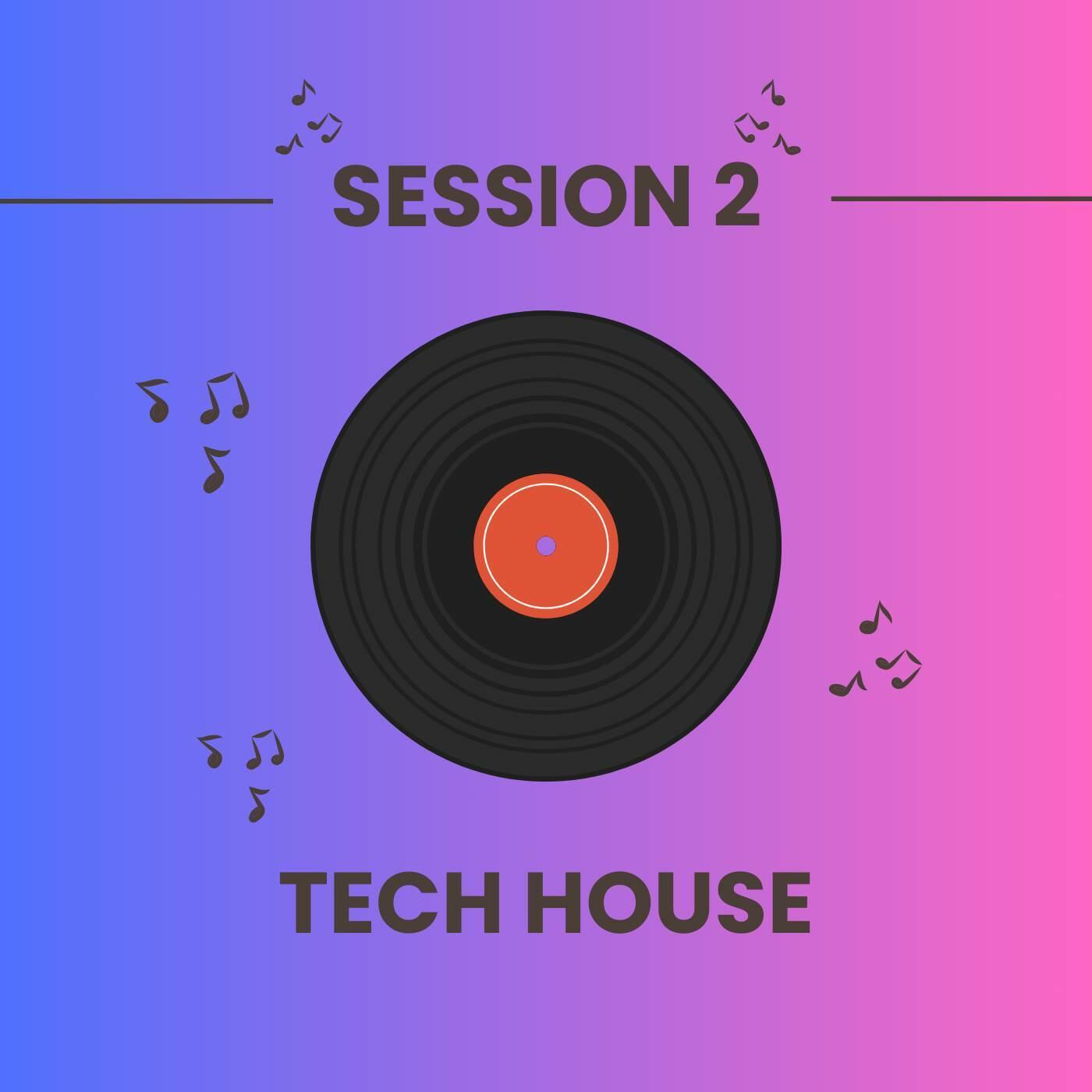 SESSION 2

TECH HOUSE